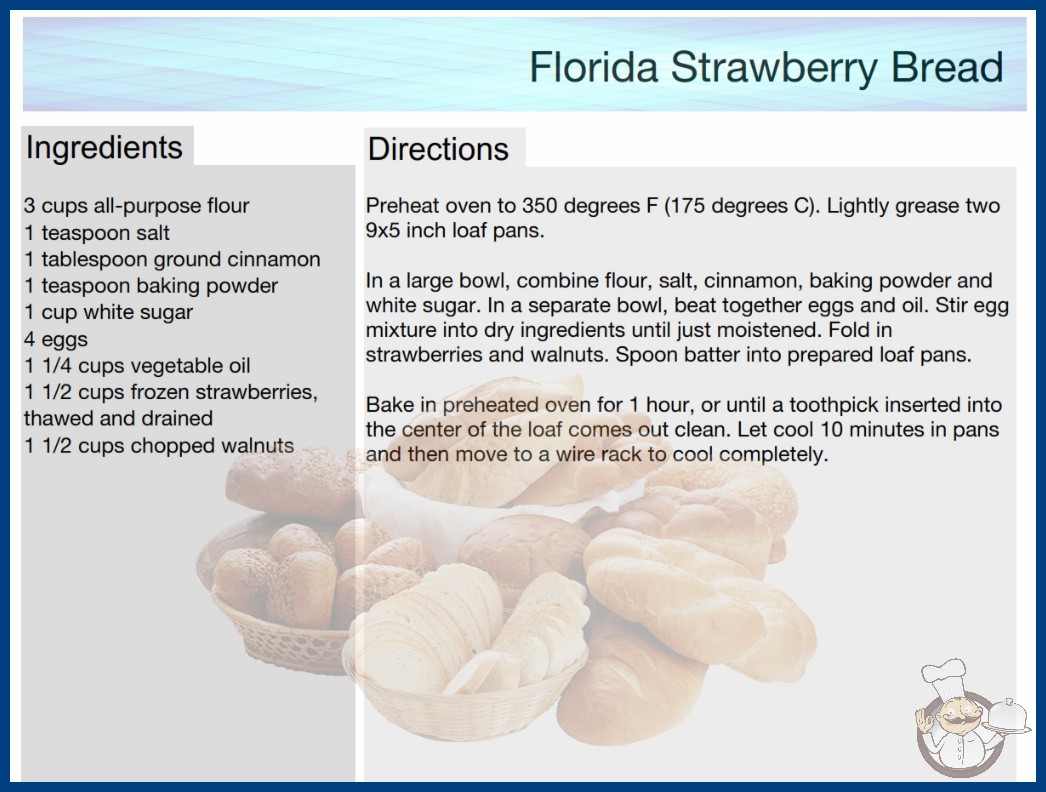 Florida Strawberry Bread

Ingredients

3 cups all-purpose flour
1 teaspoon salt
1 tablespoon ground cinnamon
1 teaspoon baking powder
1 cup white sugar
4 eggs
1 1/4 cups vegetable oil
1 1/2 cups frozen strawberries, thawed and drained
1 1/2 cups chopped walnuts

Directions

Preheat oven to 350 degrees F (175 degrees C). Lightly grease two 9x5 inch loaf pans.

In a large bowl, combine flour, salt, cinnamon, baking powder and white sugar. In a separate bowl, beat together eggs and oil. Stir egg mixture into dry ingredients until just moistened. Fold in strawberries and walnuts. Spoon batter into prepared loaf pans.

Bake in preheated oven for 1 hour, or until a toothpick inserted into the center of the loaf comes out clean. Let cool 10 minutes in pans and then move to a wire rack to cool completely.